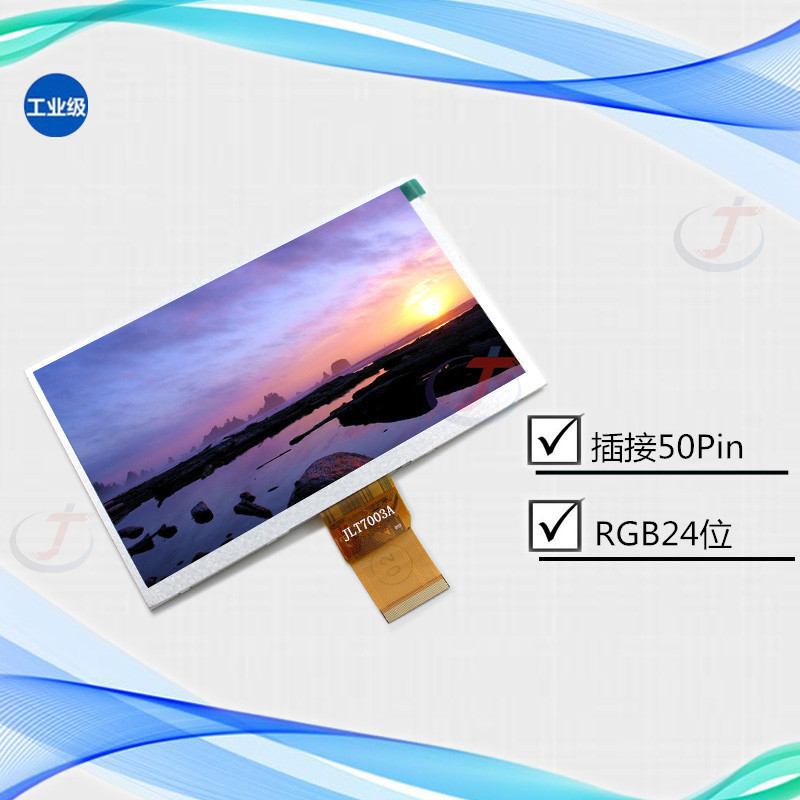 工业级

JLT7003A

插接50Pin

RGB24位